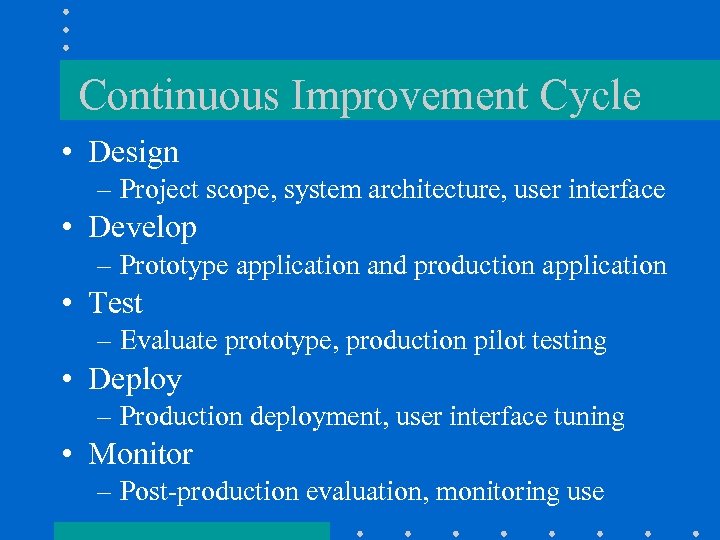 Continuous Improvement Cycle

• Design
– Project scope, system architecture, user interface
• Develop
– Prototype application and production application
• Test
– Evaluate prototype, production pilot testing
• Deploy
– Production deployment, user interface tuning
• Monitor
– Post-production evaluation, monitoring use